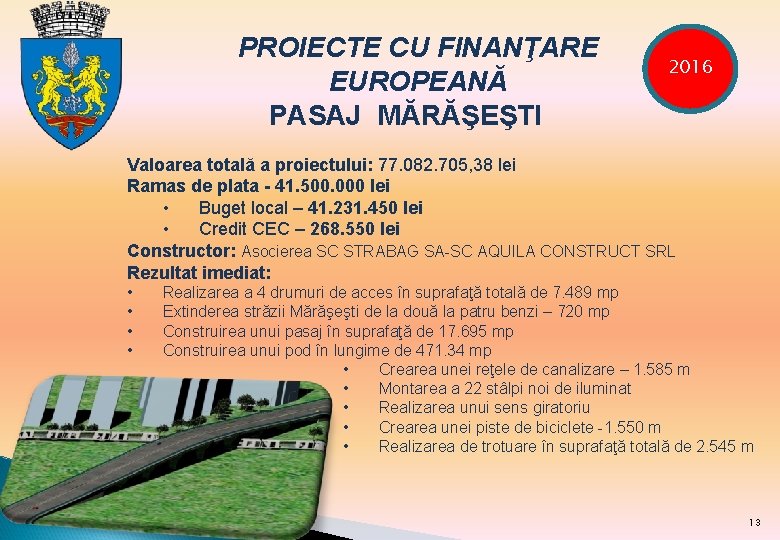 PROIECTE CU FINANŢARE EUROPEANĂ
PASAJ MĂRĂŞEŞTI

2016

Valoarea totală a proiectului: 77.082.705,38 lei
Ramas de plata - 41.500.000 lei
• Buget local – 41.231.450 lei
• Credit CEC – 268.550 lei
Constructor: Asocierea SC STRABAG SA-SC AQUILA CONSTRUCT SRL
Rezultat imediat:
• Realizarea a 4 drumuri de acces în suprafaţă totală de 7.489 mp
• Extinderea străzii Mărăşeşti de la două la patru benzi – 720 mp
• Construirea unui pasaj în suprafaţă de 17.695 mp
• Construirea unui pod în lungime de 471.34 mp
• Crearea unei reţele de canalizare – 1.585 m
• Montarea a 22 stâlpi noi de iluminat
• Realizarea unui sens giratoriu
• Crearea unei piste de biciclete - 1.550 m
• Realizarea de trotuare în suprafaţă totală de 2.545 m

13